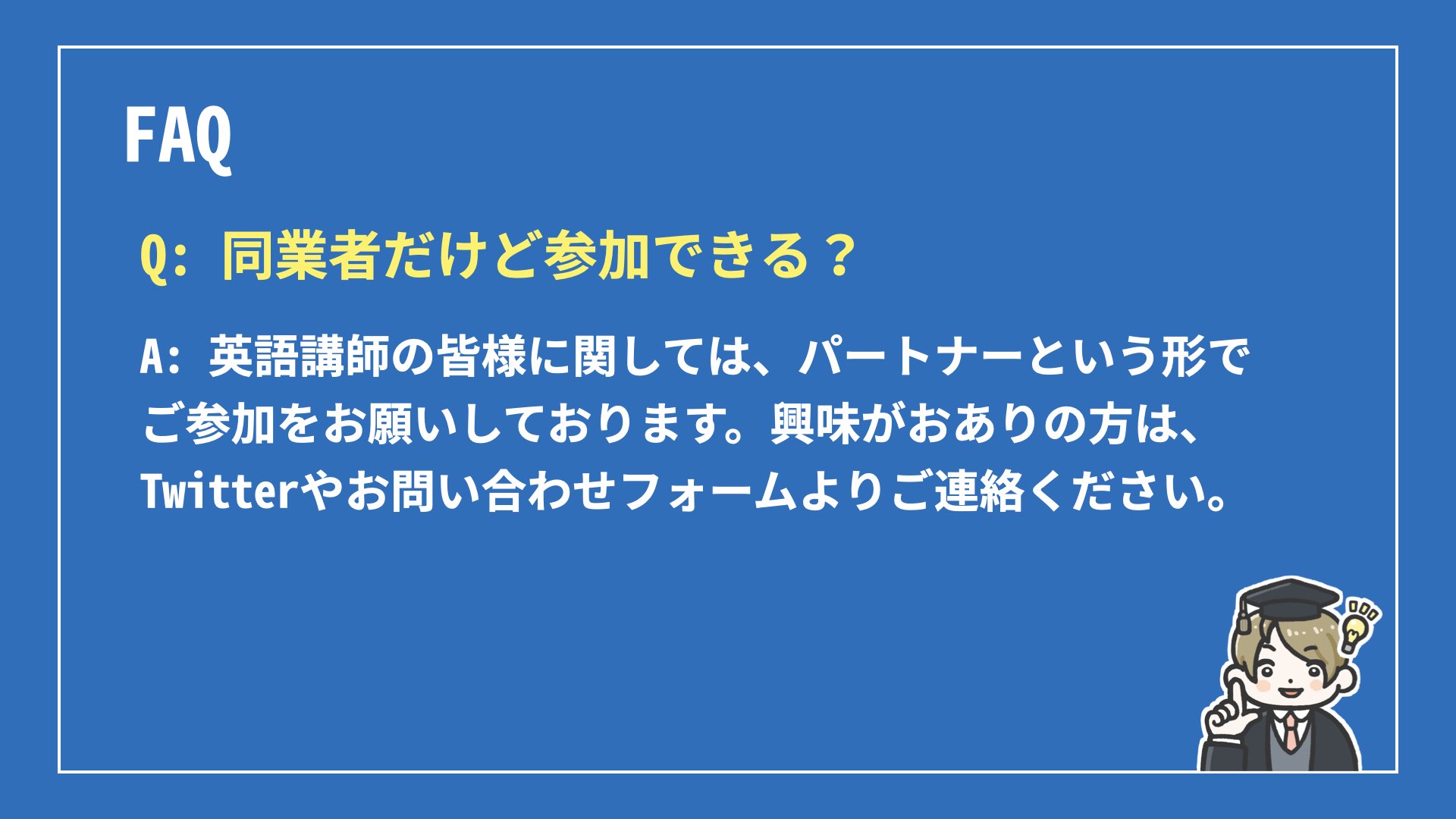 FAQ

Q: 同業者だけど参加できる？

A: 英語講師の皆様に関しては、パートナーという形でご参加をお願いしております。興味がおありの方は、Twitterやお問い合わせフォームよりご連絡ください。